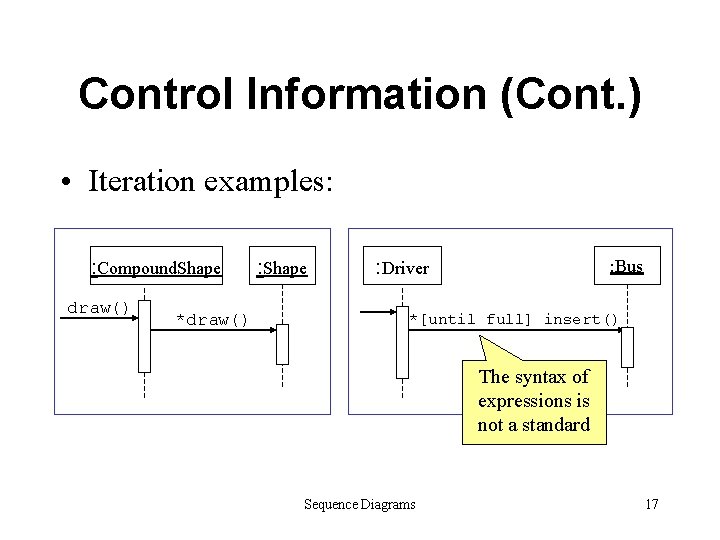 Control Information (Cont.)

• Iteration examples:

:CompoundShape

:Shape

draw()

*draw()

:Driver

:Bus

*[until full] insert()

The syntax of expressions is not a standard

Sequence Diagrams

17